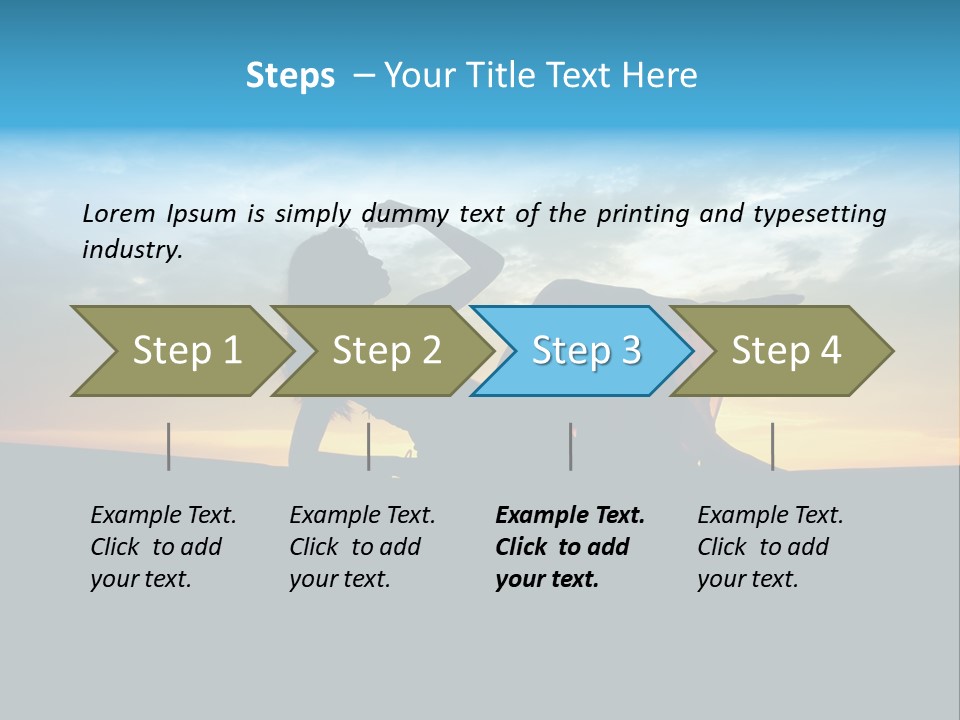 Steps – Your Title Text Here

Lorem Ipsum is simply dummy text of the printing and typesetting industry.

Step 1

Step 2

Step 3

Step 4

Example Text. Click to add your text.

Example Text. Click to add your text.

Example Text. Click to add your text.

Example Text. Click to add your text.